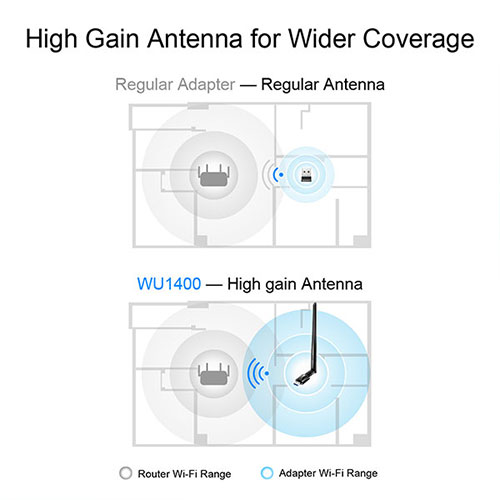 High Gain Antenna for Wider Coverage

Regular Adapter — Regular Antenna

WU1400 — High gain Antenna

Router Wi-Fi Range

Adapter Wi-Fi Range